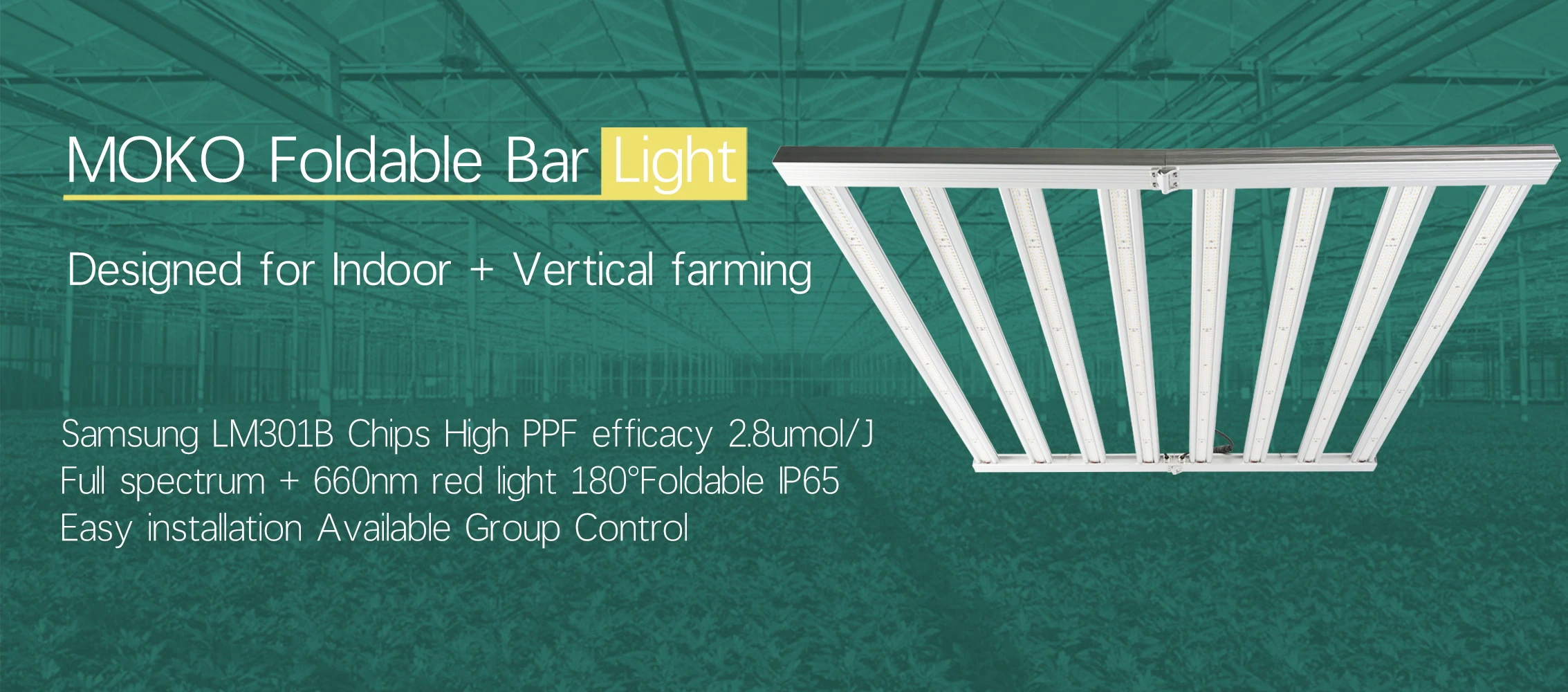 MOKO Foldable Bar Light

Designed for Indoor + Vertical farming

Samsung LM301B Chips High PPF efficacy 2.8umol/J
Full spectrum + 660nm red light 180°Foldable IP65
Easy installation Available Group Control